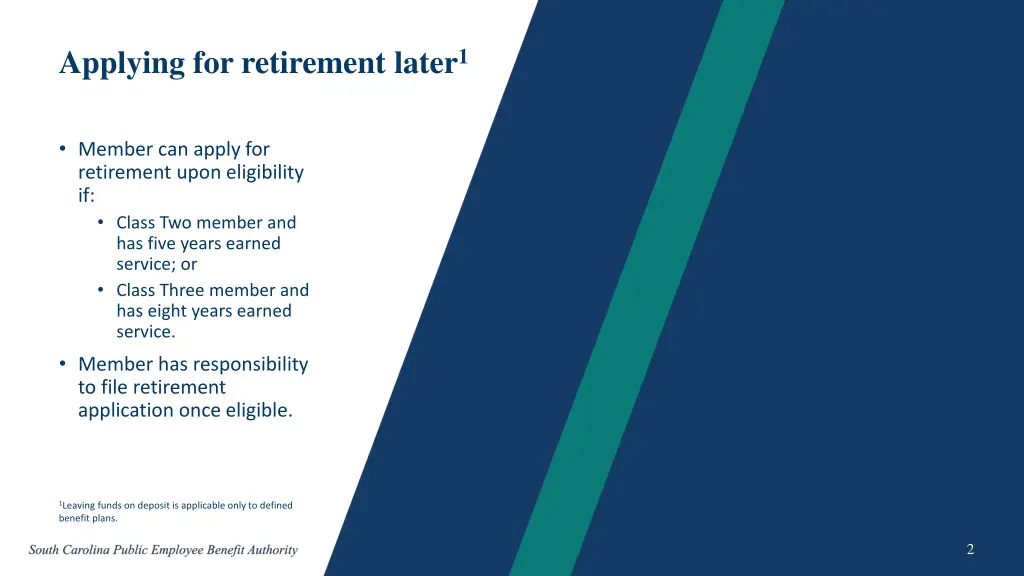 Applying for retirement later$^1$

• Member can apply for retirement upon eligibility if:
  • Class Two member and has five years earned service; or
  • Class Three member and has eight years earned service.
• Member has responsibility to file retirement application once eligible.

$^1$Leaving funds on deposit is applicable only to defined benefit plans.

South Carolina Public Employee Benefit Authority

2